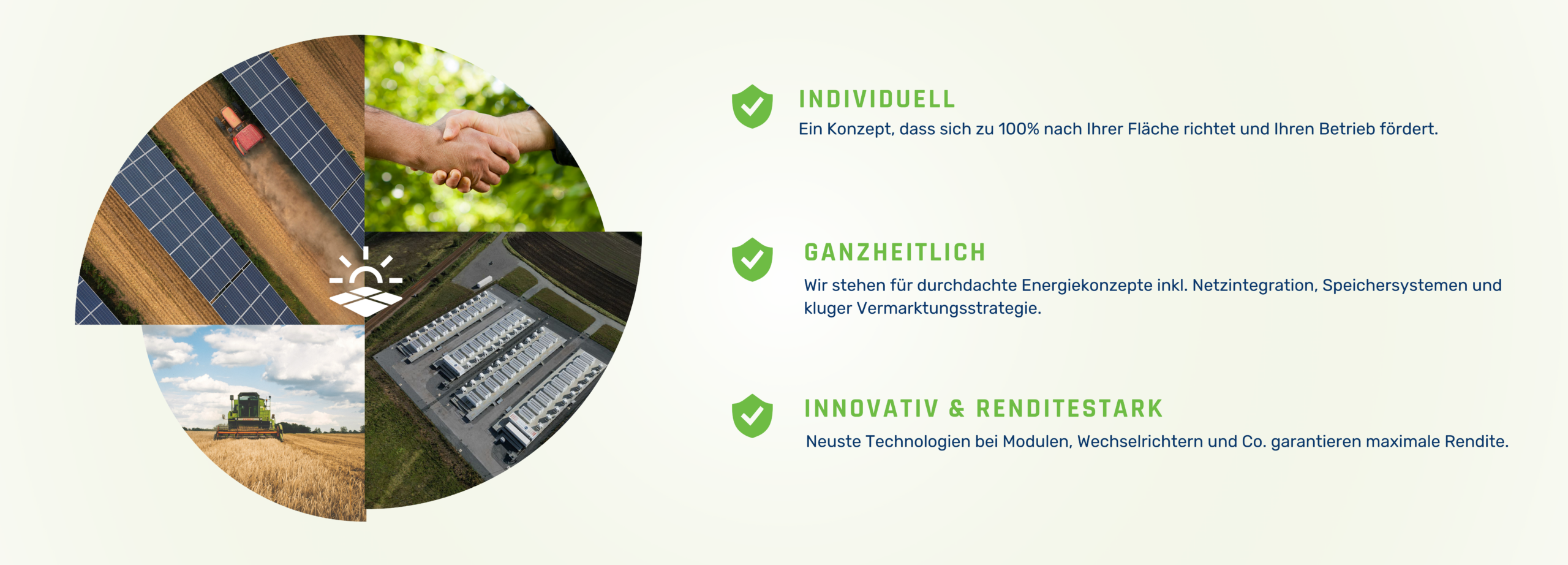 INDIVIDUELL
Ein Konzept, dass sich zu 100% nach Ihrer Fläche richtet und Ihren Betrieb fördert.

GANZHEITLICH
Wir stehen für durchdachte Energiekonzepte inkl. Netzintegration, Speichersystemen und kluger Vermarktungsstrategie.

INNOVATIV & RENDITESTARK
Neuste Technologien bei Modulen, Wechselrichtern und Co. garantieren maximale Rendite.